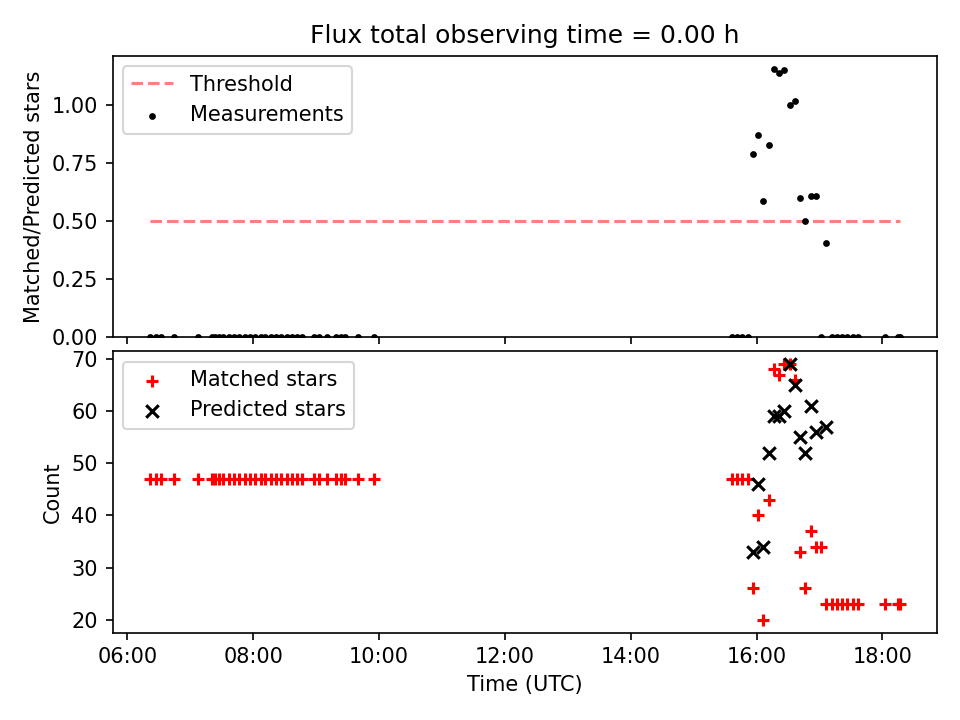 Flux total observing time = 0.00 h

Threshold
Measurements

Matched/Predicted stars

1.00
0.75
0.50
0.25
0.00

Matched stars
Predicted stars

Count

70
60
50
40
30
20

06:00
08:00
10:00
12:00
14:00
16:00
18:00

Time (UTC)